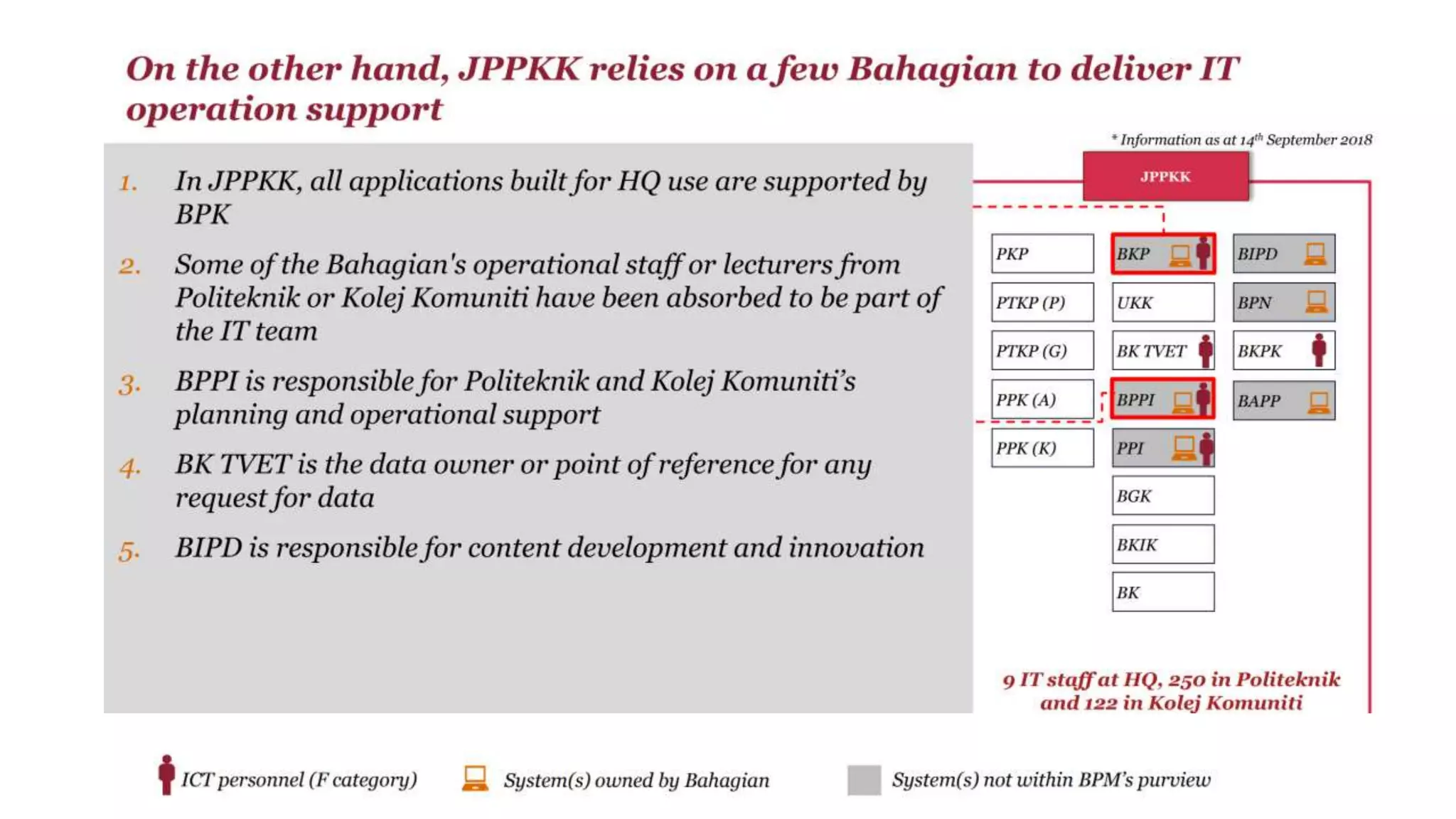 On the other hand, JPPKK relies on a few Bahagian to deliver IT operation support

1. In JPPKK, all applications built for HQ use are supported by BPK

2. Some of the Bahagian's operational staff or lecturers from Politeknik or Kolej Komuniti have been absorbed to be part of the IT team

3. BPPI is responsible for Politeknik and Kolej Komuniti's planning and operational support

4. BK TVET is the data owner or point of reference for any request for data

5. BIPD is responsible for content development and innovation

* Information as at $14^{th}$ September 2018

JPPKK

PKP
PTKP (P)
PTKP (G)
PPK (A)
PPK (K)

BKP
UKK
BK TVET
BPPI
PPI
BGK
BKIK
BK

BIPD
BPN
BKPK
BAPP

9 IT staff at HQ, 250 in Politeknik and 122 in Kolej Komuniti

ICT personnel (F category)
System(s) owned by Bahagian
System(s) not within BPM's purview